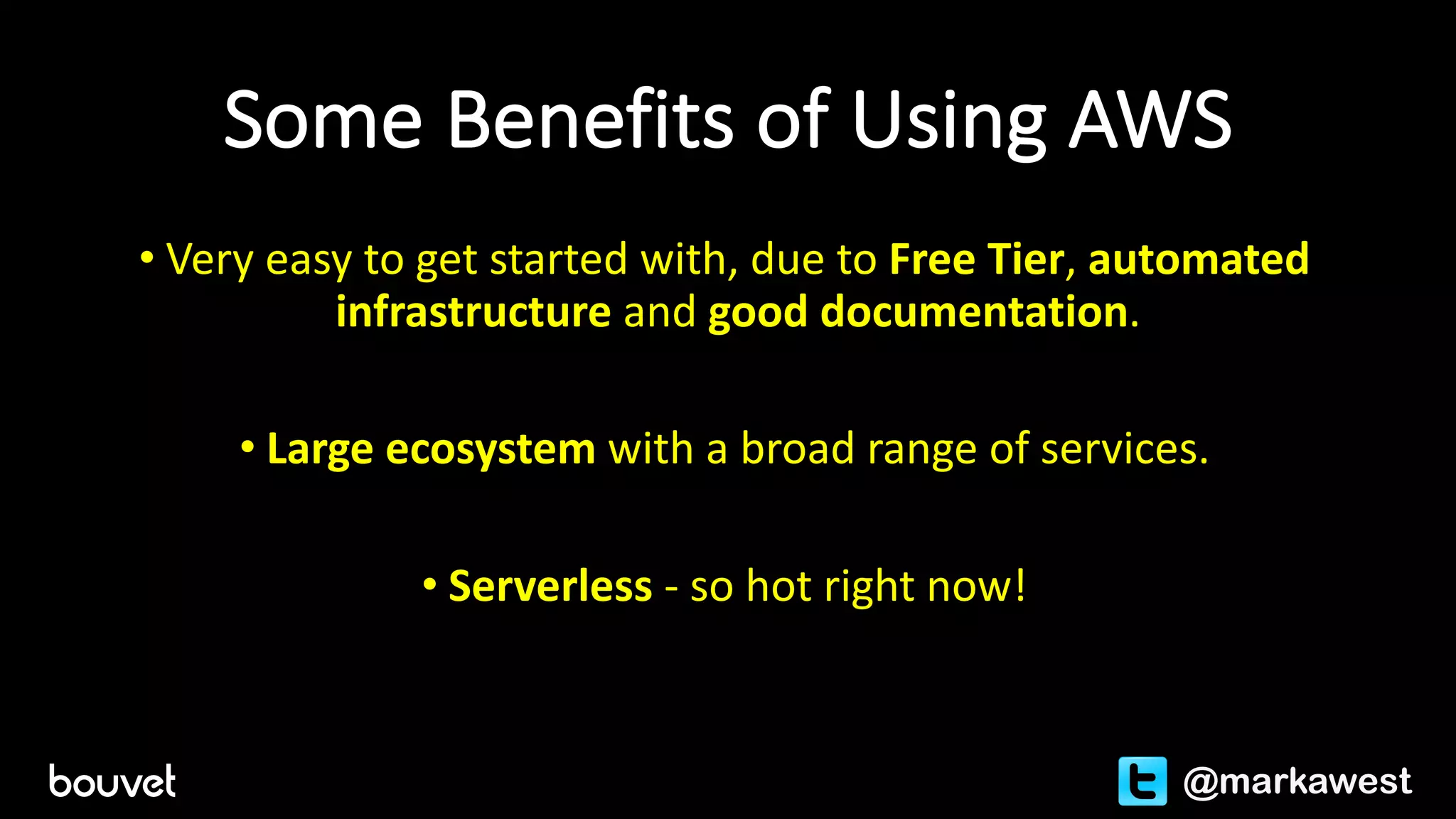 Some Benefits of Using AWS

• Very easy to get started with, due to Free Tier, automated infrastructure and good documentation.

• Large ecosystem with a broad range of services.

• Serverless - so hot right now!

bouvet

@markawest